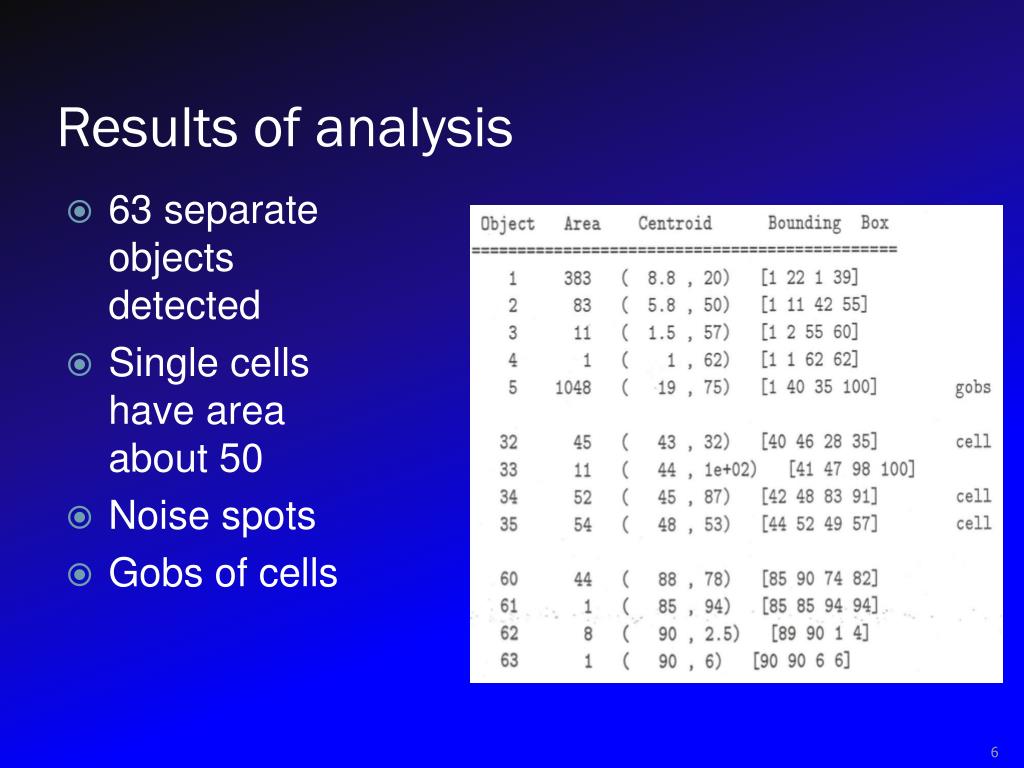 Results of analysis

63 separate objects detected
Single cells have area about 50
Noise spots
Gobs of cells

| Object | Area | Centroid | Bounding Box | |
|---|---|---|---|---|
| 1 | 383 | ( 8.8 , 20) | [1 22 1 39] | |
| 2 | 83 | ( 5.8 , 50) | [1 11 42 55] | |
| 3 | 11 | ( 1.5 , 57) | [1 2 55 60] | |
| 4 | 1 | ( 1 , 62) | [1 1 62 62] | |
| 5 | 1048 | ( 19 , 75) | [1 40 35 100] | gobs |
| 32 | 45 | ( 43 , 32) | [40 46 28 35] | cell |
| 33 | 11 | ( 44 , 1e+02) | [41 47 98 100] | |
| 34 | 52 | ( 45 , 87) | [42 48 83 91] | cell |
| 35 | 54 | ( 48 , 53) | [44 52 49 57] | cell |
| 60 | 44 | ( 88 , 78) | [85 90 74 82] | |
| 61 | 1 | ( 85 , 94) | [85 85 94 94] | |
| 62 | 8 | ( 90 , 2.5) | [89 90 1 4] | |
| 63 | 1 | ( 90 , 6) | [90 90 6 6] | |

6